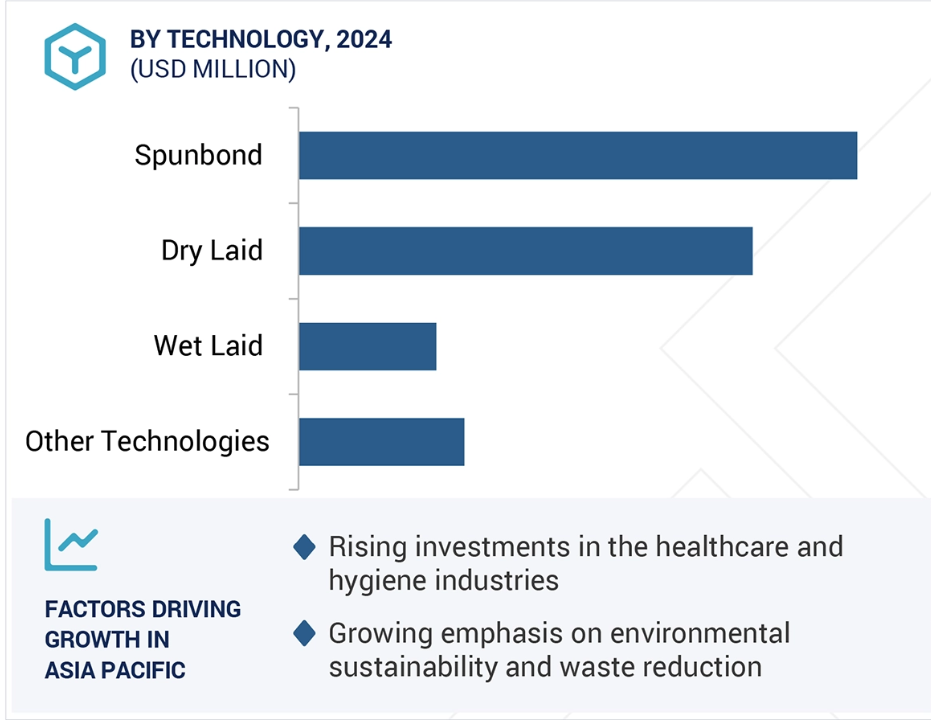 BY TECHNOLOGY, 2024
(USD MILLION)

Spunbond

Dry Laid

Wet Laid

Other Technologies

FACTORS DRIVING GROWTH IN ASIA PACIFIC

Rising investments in the healthcare and hygiene industries

Growing emphasis on environmental sustainability and waste reduction